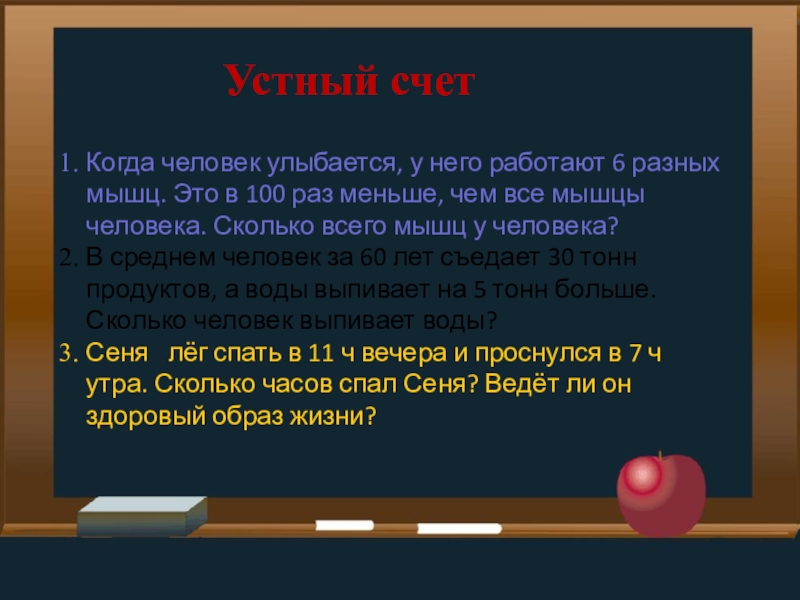 Устный счет

1. Когда человек улыбается, у него работают 6 разных мышц. Это в 100 раз меньше, чем все мышцы человека. Сколько всего мышц у человека?
2. В среднем человек за 60 лет съедает 30 тонн продуктов, а воды выпивает на 5 тонн больше. Сколько человек выпивает воды?
3. Сеня лёг спать в 11 ч вечера и проснулся в 7 ч утра. Сколько часов спал Сеня? Ведёт ли он здоровый образ жизни?